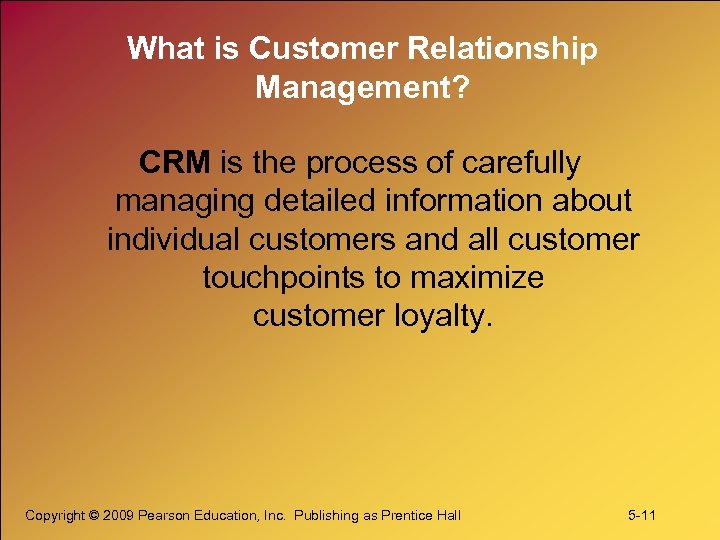 What is Customer Relationship Management?

CRM is the process of carefully managing detailed information about individual customers and all customer touchpoints to maximize customer loyalty.

Copyright © 2009 Pearson Education, Inc. Publishing as Prentice Hall

5-11